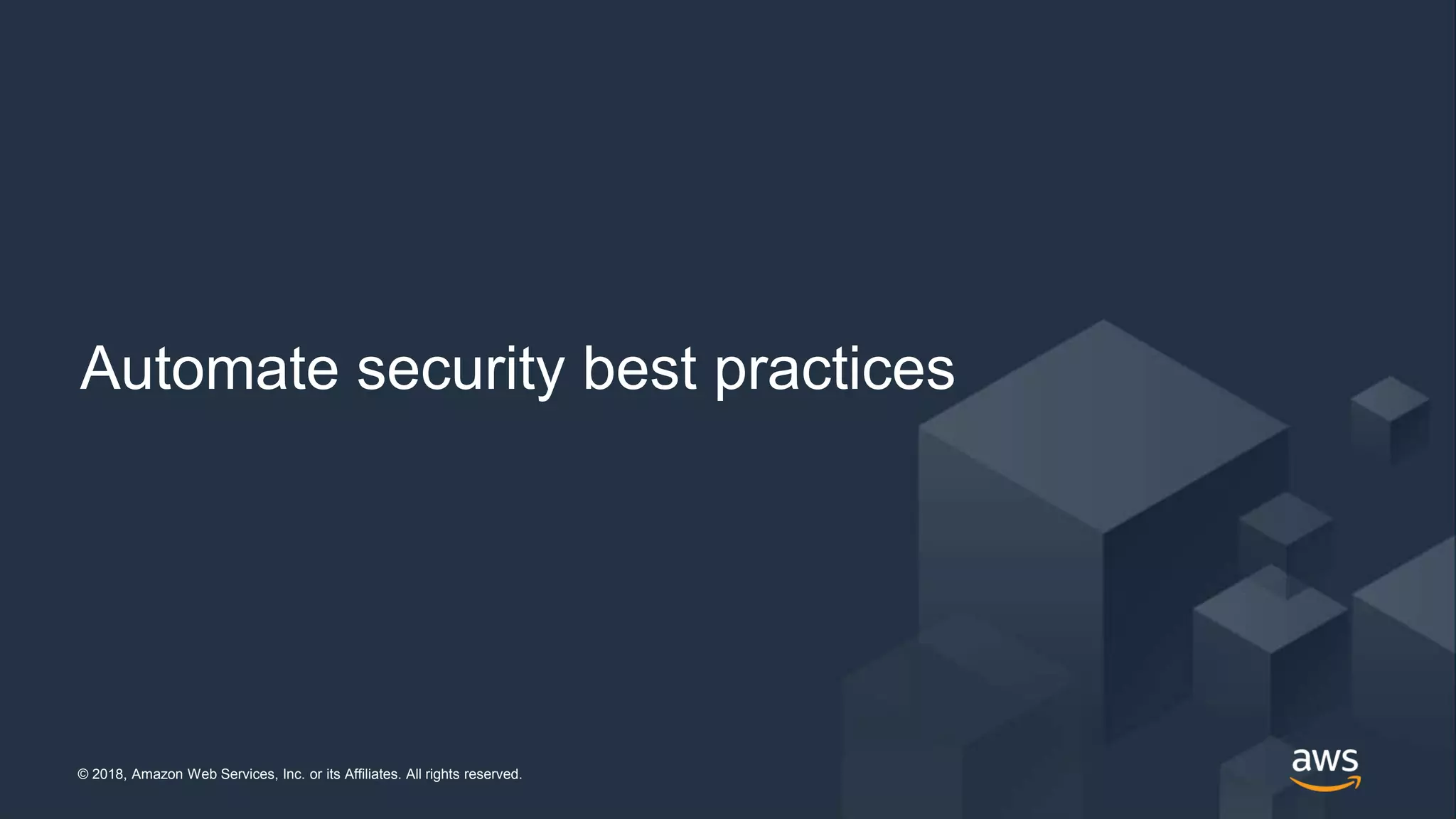 Automate security best practices

© 2018, Amazon Web Services, Inc. or its Affiliates. All rights reserved.

aws